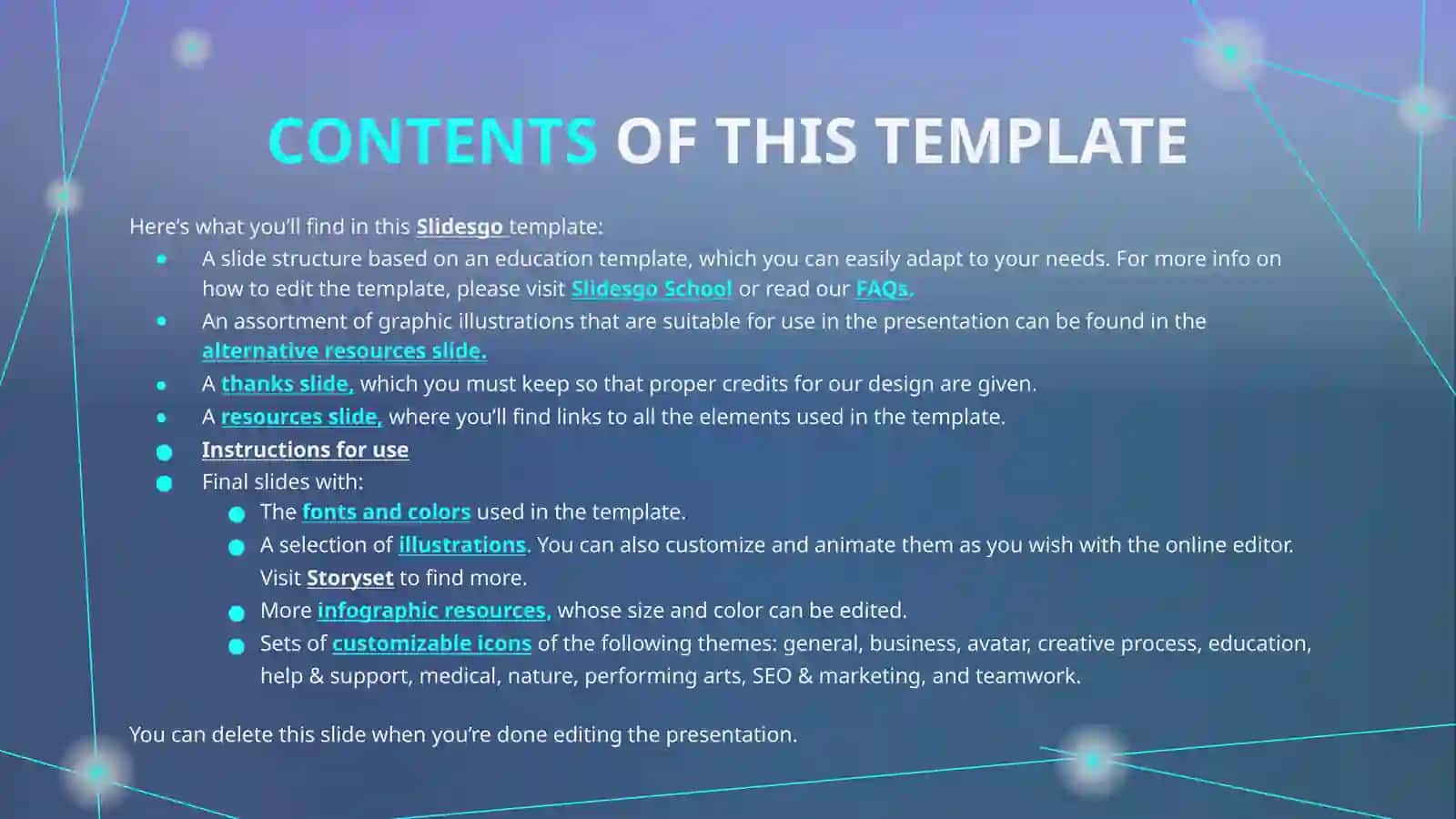 CONTENTS OF THIS TEMPLATE

Here's what you'll find in this Slidesgo template:

- A slide structure based on an education template, which you can easily adapt to your needs. For more info on how to edit the template, please visit Slidesgo School or read our FAQs.
- An assortment of graphic illustrations that are suitable for use in the presentation can be found in the alternative resources slide.
- A thanks slide, which you must keep so that proper credits for our design are given.
- A resources slide, where you'll find links to all the elements used in the template.
- Instructions for use
- Final slides with:
  - The fonts and colors used in the template.
  - A selection of illustrations. You can also customize and animate them as you wish with the online editor. Visit Storyset to find more.
  - More infographic resources, whose size and color can be edited.
  - Sets of customizable icons of the following themes: general, business, avatar, creative process, education, help & support, medical, nature, performing arts, SEO & marketing, and teamwork.

You can delete this slide when you're done editing the presentation.